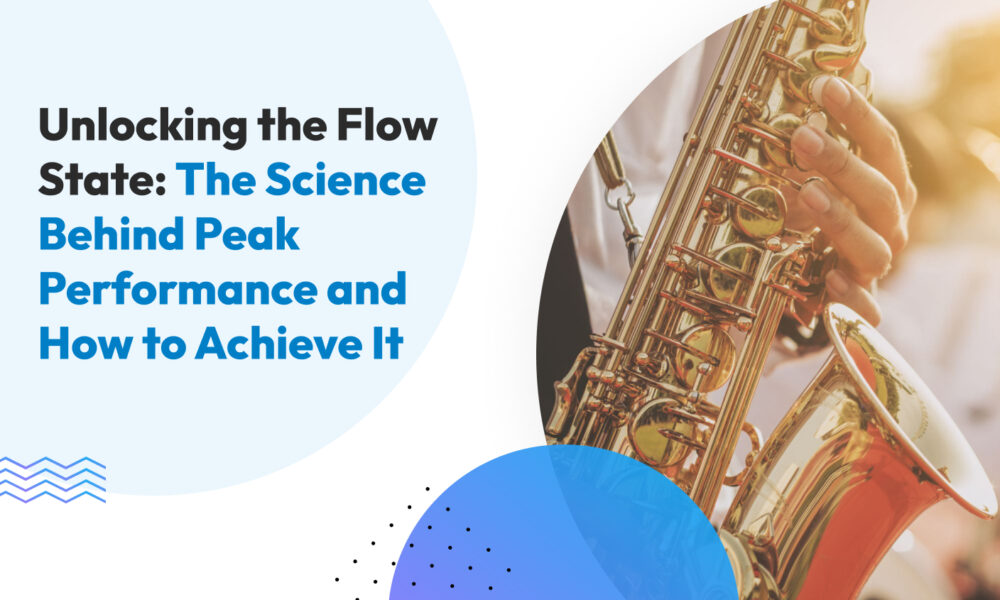 Unlocking the Flow State: The Science Behind Peak Performance and How to Achieve It